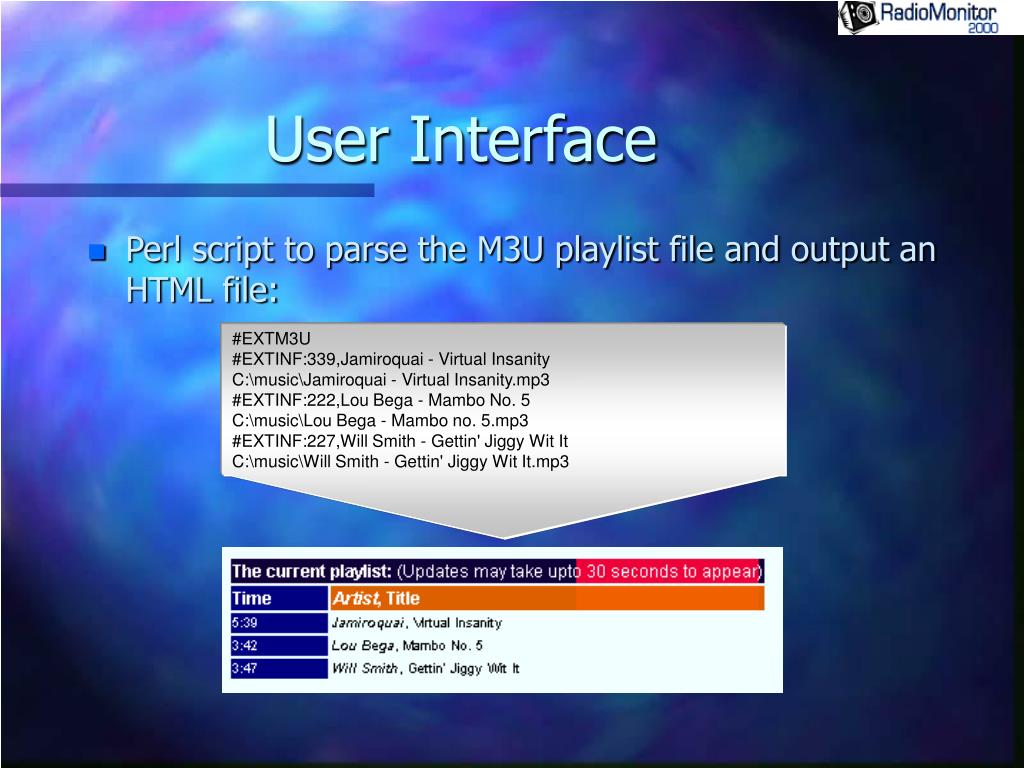 RadioMonitor 2000

User Interface

Perl script to parse the M3U playlist file and output an HTML file:

#EXTM3U
#EXTINF:339,Jamiroquai - Virtual Insanity
C:\music\Jamiroquai - Virtual Insanity.mp3
#EXTINF:222,Lou Bega - Mambo No. 5
C:\music\Lou Bega - Mambo no. 5.mp3
#EXTINF:227,Will Smith - Gettin' Jiggy Wit It
C:\music\Will Smith - Gettin' Jiggy Wit It.mp3

The current playlist: (Updates may take upto 30 seconds to appear)

| Time | Artist, Title |
|---|---|
| 5:39 | Jamiroquai, Virtual Insanity |
| 3:42 | Lou Bega, Mambo No. 5 |
| 3:47 | Will Smith, Gettin' Jiggy Wit It |